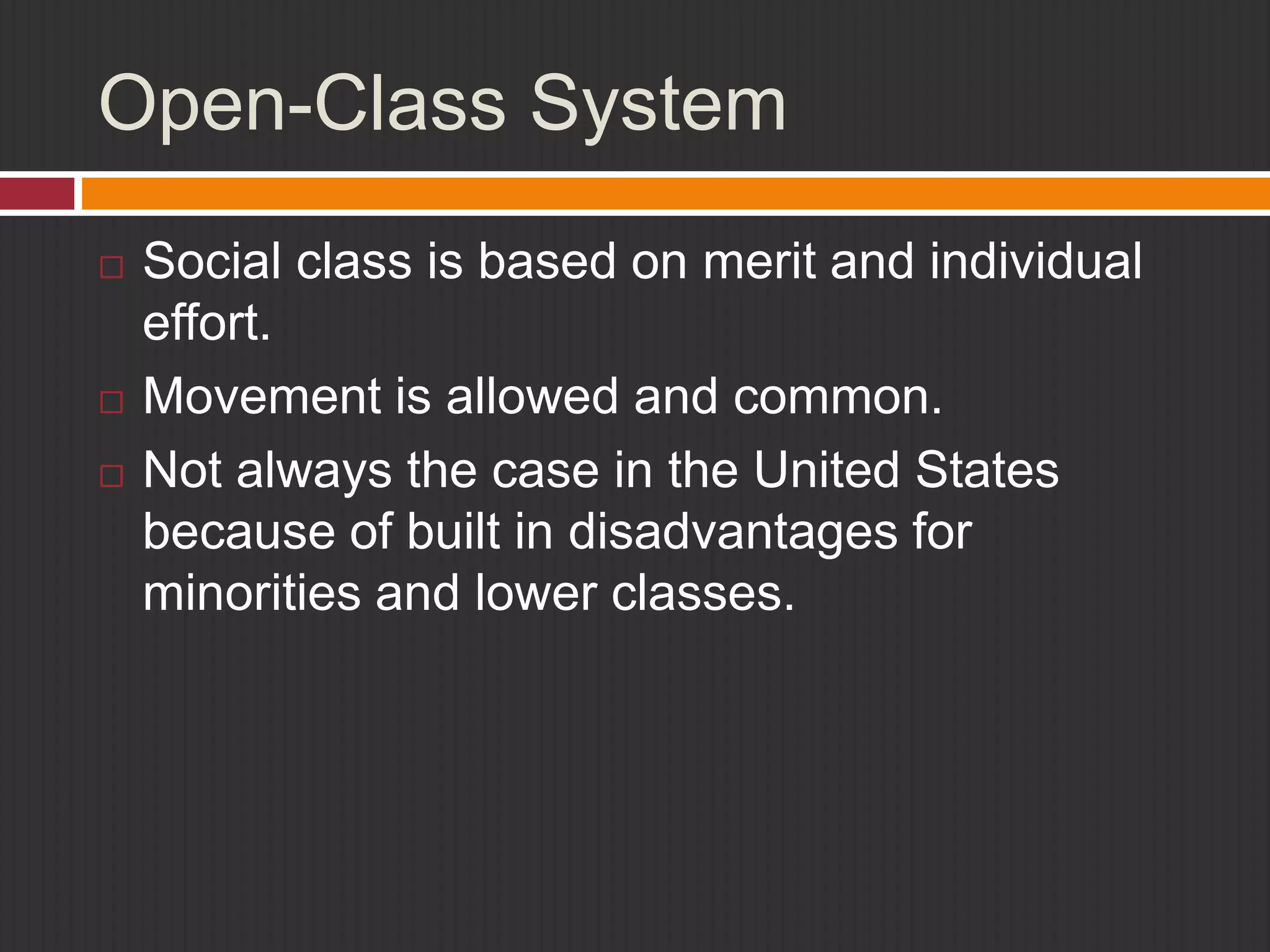 Open-Class System

□ Social class is based on merit and individual effort.

□ Movement is allowed and common.

□ Not always the case in the United States because of built in disadvantages for minorities and lower classes.